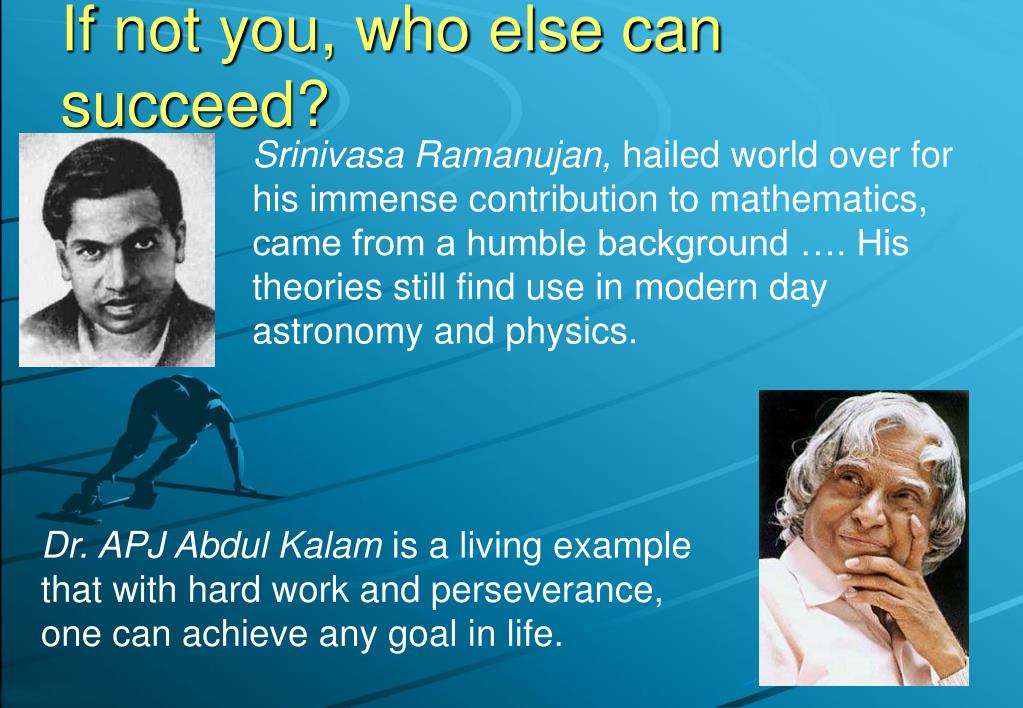 If not you, who else can succeed?

Srinivasa Ramanujan, hailed world over for his immense contribution to mathematics, came from a humble background …. His theories still find use in modern day astronomy and physics.

Dr. APJ Abdul Kalam is a living example that with hard work and perseverance, one can achieve any goal in life.